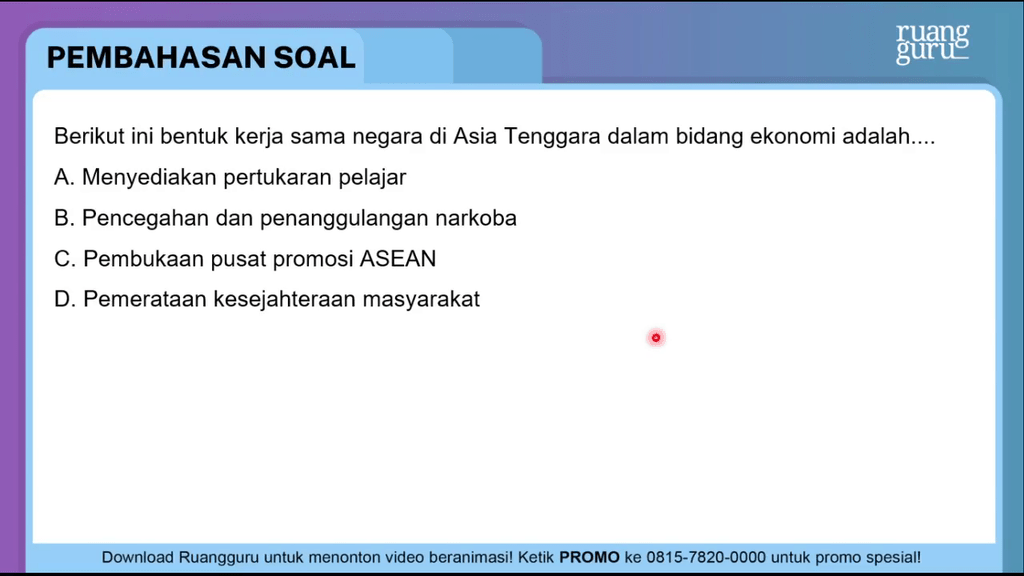 PEMBAHASAN SOAL

ruang guru

Berikut ini bentuk kerja sama negara di Asia Tenggara dalam bidang ekonomi adalah....

A. Menyediakan pertukaran pelajar

B. Pencegahan dan penanggulangan narkoba

C. Pembukaan pusat promosi ASEAN

D. Pemerataan kesejahteraan masyarakat

Download Ruangguru untuk menonton video beranimasi! Ketik PROMO ke 0815-7820-0000 untuk promo spesial!